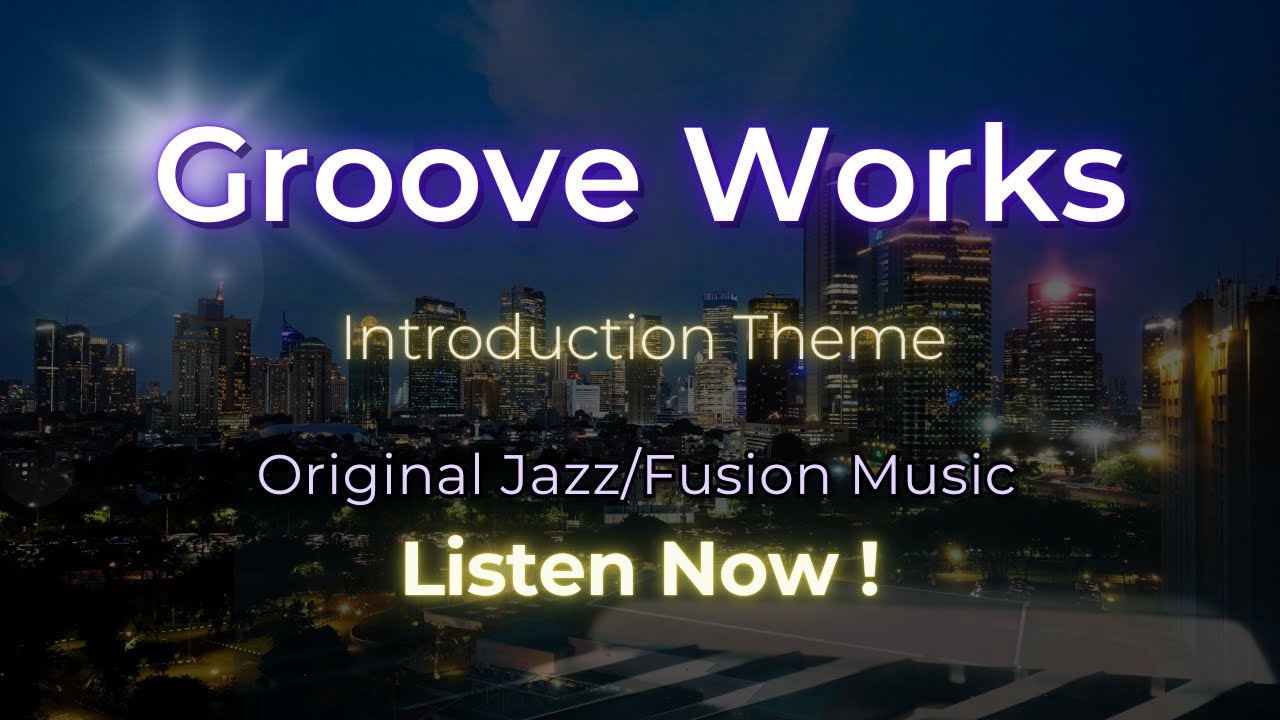 Groove Works

Introduction Theme

Original Jazz/Fusion Music

Listen Now !